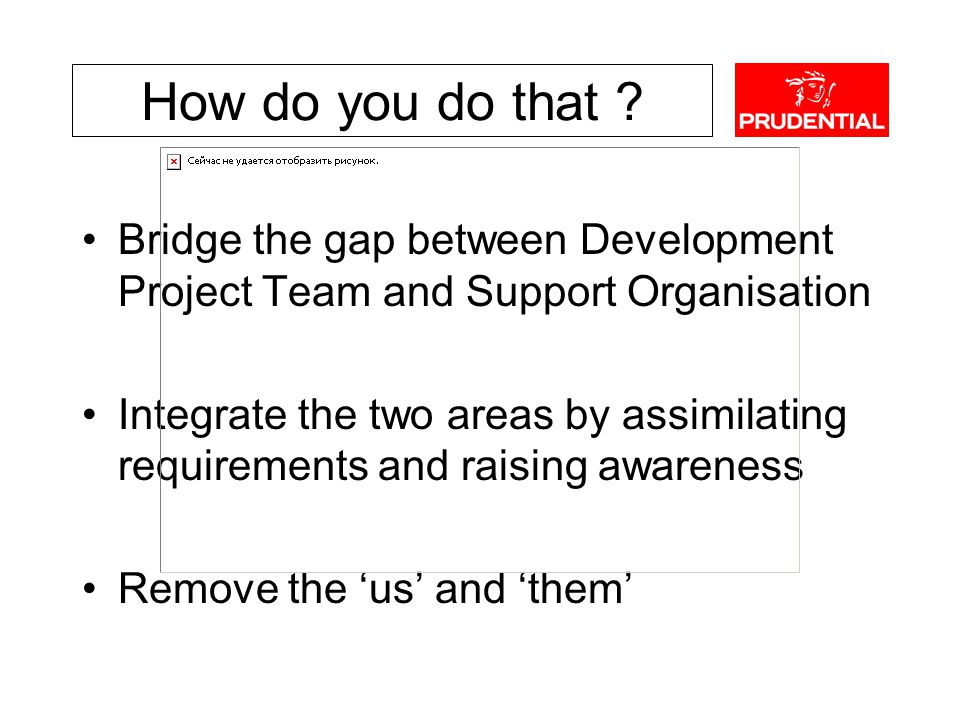 How do you do that ?

PRUDENTIAL

Сейчас не удается отобразить рисунок.

• Bridge the gap between Development Project Team and Support Organisation

• Integrate the two areas by assimilating requirements and raising awareness

• Remove the ‘us’ and ‘them’